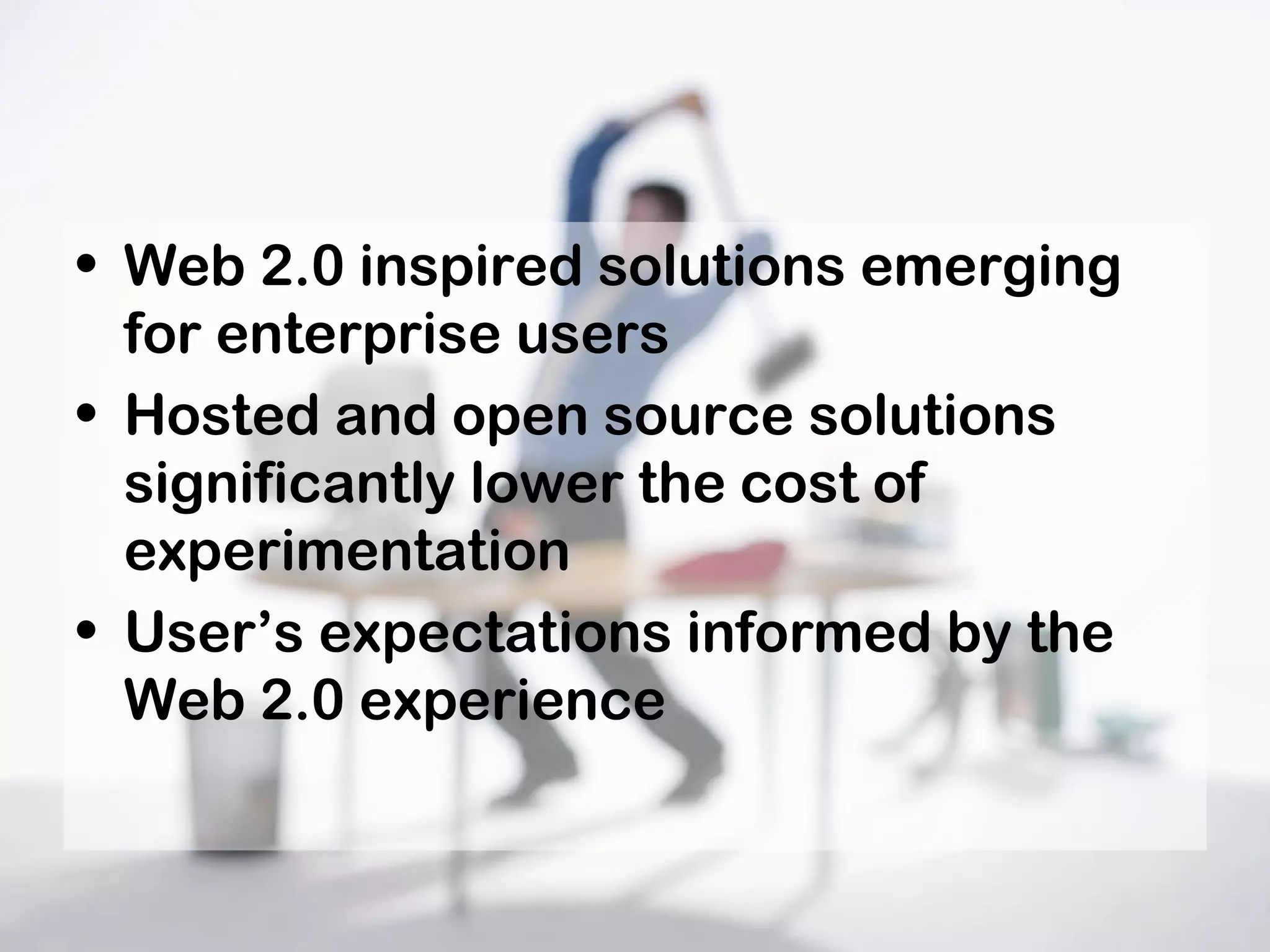 • Web 2.0 inspired solutions emerging for enterprise users
• Hosted and open source solutions significantly lower the cost of experimentation
• User’s expectations informed by the Web 2.0 experience